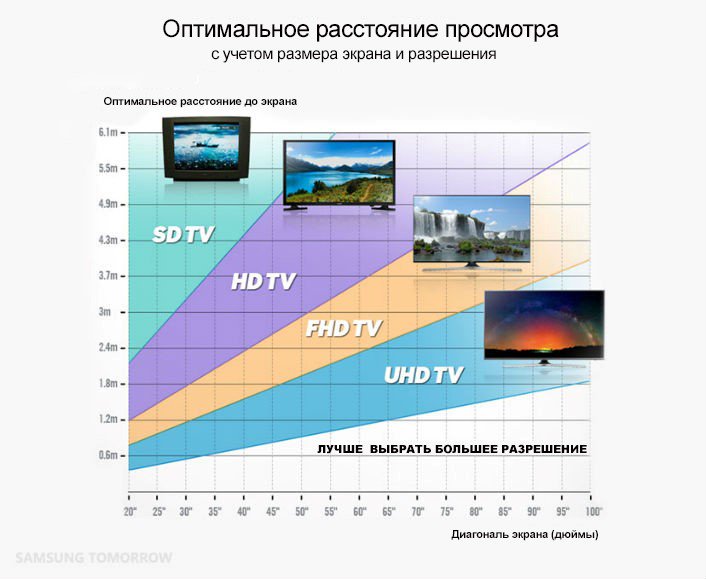 Оптимальное расстояние просмотра
с учетом размера экрана и разрешения

Оптимальное расстояние до экрана

6.1m
5.5m
4.9m
4.3m
3.7m
3m
2.4m
1.8m
1.2m
0.6m

SD TV
HD TV
FHD TV
UHD TV

ЛУЧШЕ ВЫБРАТЬ БОЛЬШЕЕ РАЗРЕШЕНИЕ

20" 25" 30" 35" 40" 45" 50" 55" 60" 65" 70" 75" 80" 85" 90" 95" 100"

Диагональ экрана (дюймы)

SAMSUNG TOMORROW